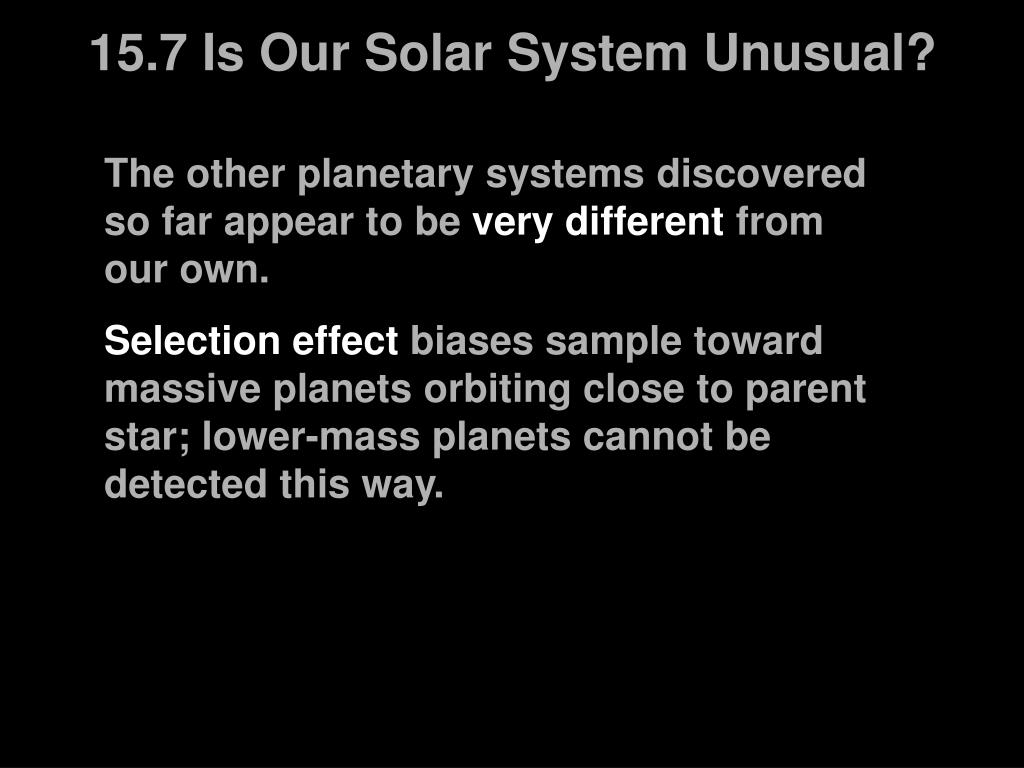 15.7 Is Our Solar System Unusual?

The other planetary systems discovered so far appear to be very different from our own.

Selection effect biases sample toward massive planets orbiting close to parent star; lower-mass planets cannot be detected this way.